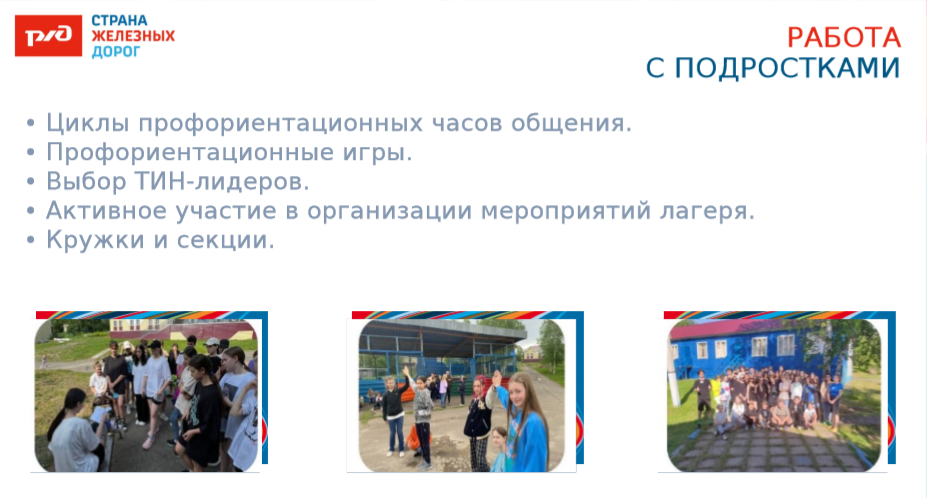 РЖД СТРАНА ЖЕЛЕЗНЫХ ДОРОГ

РАБОТА С ПОДРОСТКАМИ

• Циклы профориентационных часов общения.
• Профориентационные игры.
• Выбор ТИН-лидеров.
• Активное участие в организации мероприятий лагеря.
• Кружки и секции.